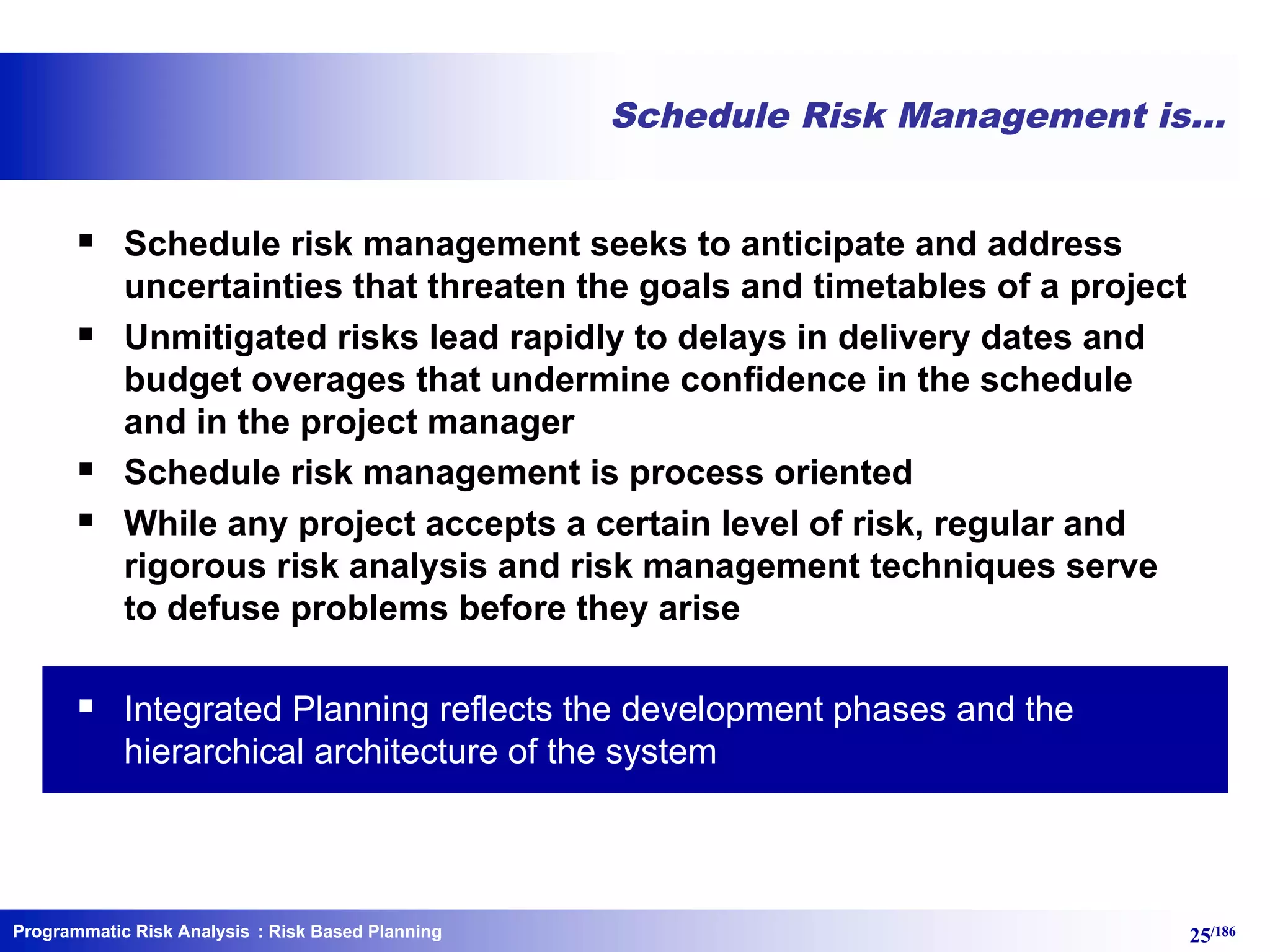 Schedule Risk Management is…

▪ Schedule risk management seeks to anticipate and address uncertainties that threaten the goals and timetables of a project

▪ Unmitigated risks lead rapidly to delays in delivery dates and budget overages that undermine confidence in the schedule and in the project manager

▪ Schedule risk management is process oriented

▪ While any project accepts a certain level of risk, regular and rigorous risk analysis and risk management techniques serve to defuse problems before they arise

▪ Integrated Planning reflects the development phases and the hierarchical architecture of the system

Programmatic Risk Analysis : Risk Based Planning

25/186